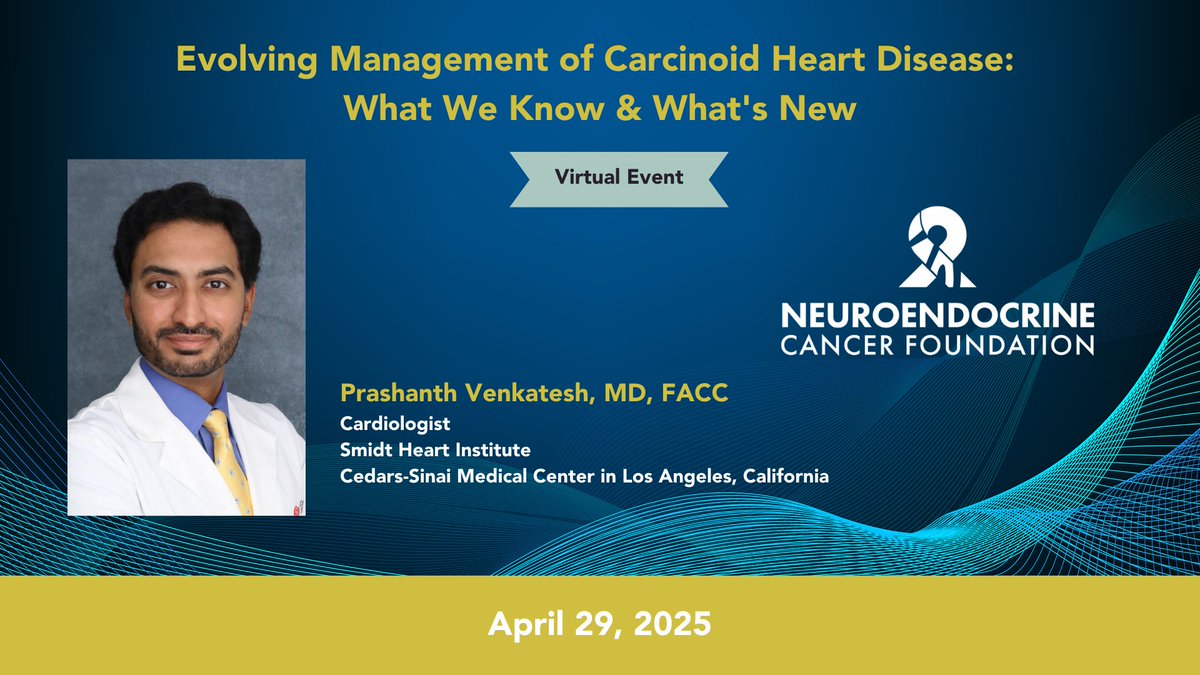 Evolving Management of Carcinoid Heart Disease: What We Know & What's New

Virtual Event

NEUROENDOCRINE CANCER FOUNDATION

Prashanth Venkatesh, MD, FACC
Cardiologist
Smidt Heart Institute
Cedars-Sinai Medical Center in Los Angeles, California

April 29, 2025